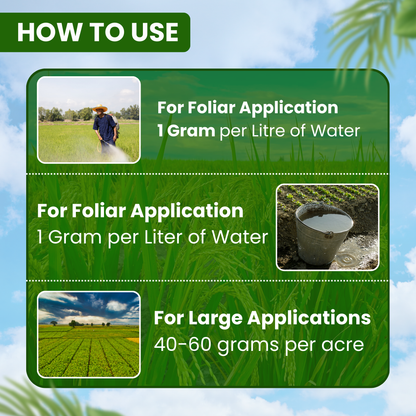 HOW TO USE

For Foliar Application
1 Gram per Litre of Water

For Foliar Application
1 Gram per Liter of Water

For Large Applications
40-60 grams per acre